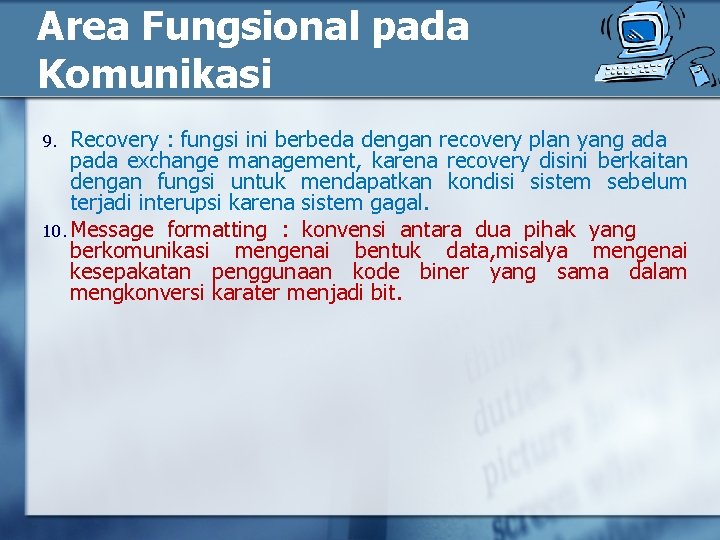 Area Fungsional pada Komunikasi

9. Recovery : fungsi ini berbeda dengan recovery plan yang ada pada exchange management, karena recovery disini berkaitan dengan fungsi untuk mendapatkan kondisi sistem sebelum terjadi interupsi karena sistem gagal.

10. Message formatting : konvensi antara dua pihak yang berkomunikasi mengenai bentuk data,misalya mengenai kesepakatan penggunaan kode biner yang sama dalam mengkonversi karater menjadi bit.